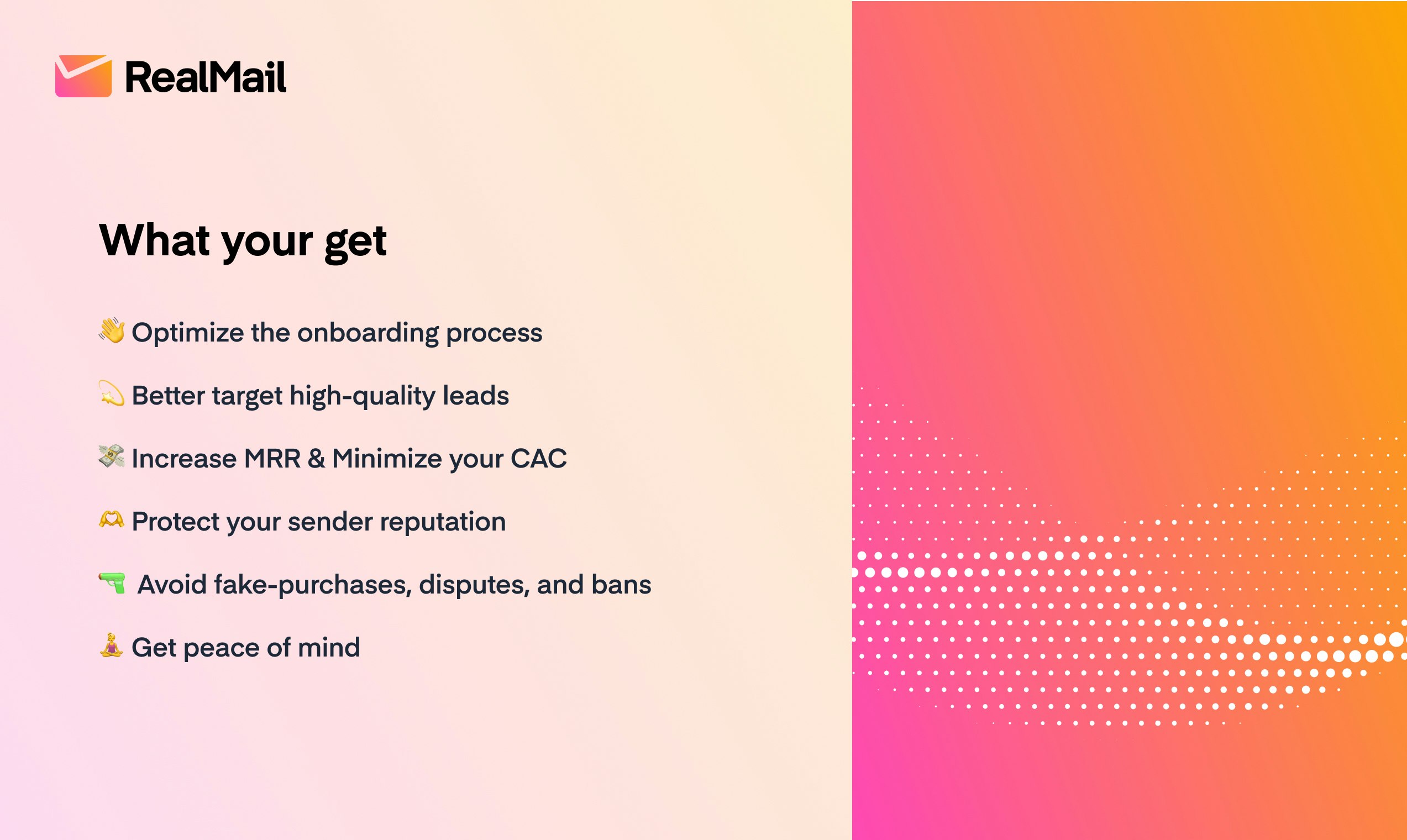 RealMail

What your get

👋 Optimize the onboarding process

💫 Better target high-quality leads

💸 Increase MRR & Minimize your CAC

🫶 Protect your sender reputation

🔫 Avoid fake-purchases, disputes, and bans

🧘 Get peace of mind